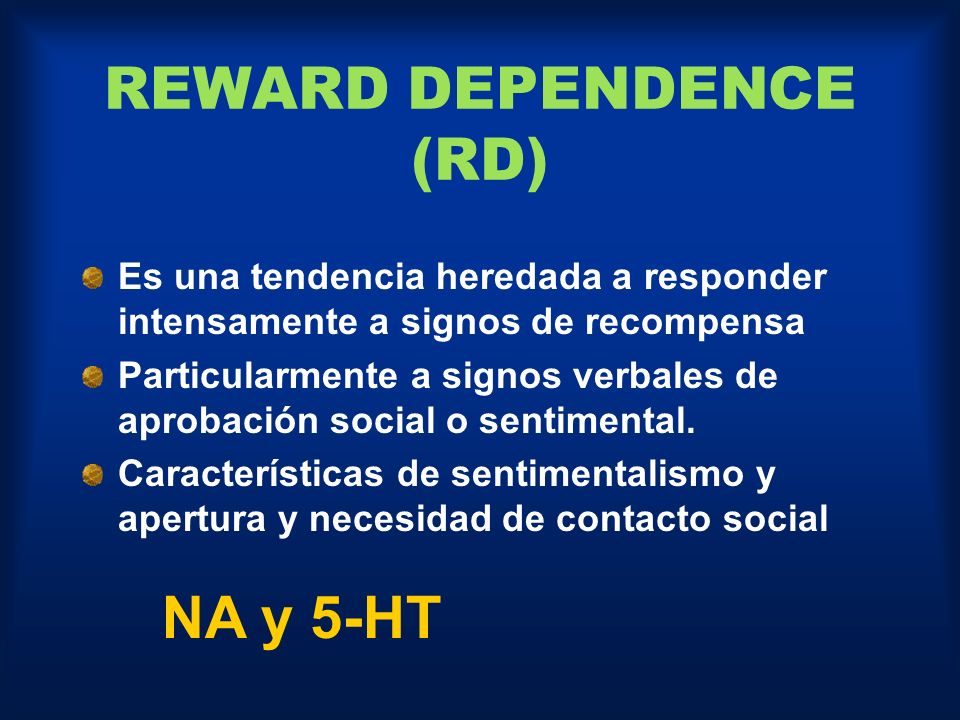 REWARD DEPENDENCE (RD)

Es una tendencia heredada a responder intensamente a signos de recompensa

Particularmente a signos verbales de aprobación social o sentimental.

Características de sentimentalismo y apertura y necesidad de contacto social

NA y 5-HT